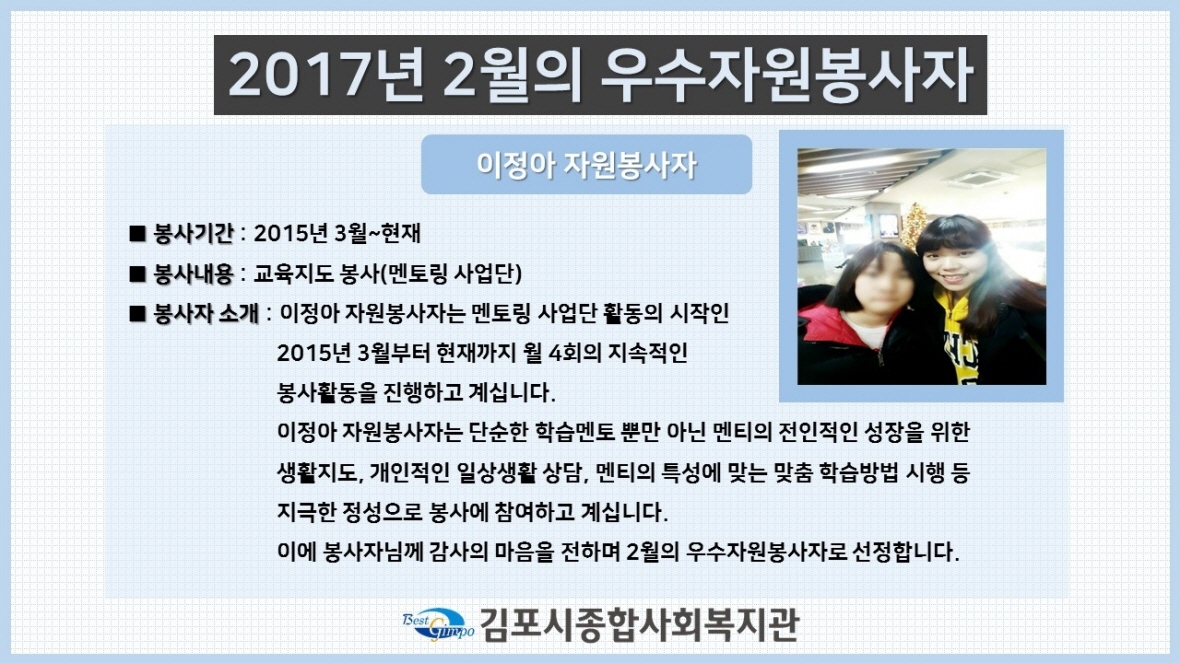 2017년 2월의 우수자원봉사자

이정아 자원봉사자

■ 봉사기간 : 2015년 3월~현재

■ 봉사내용 : 교육지도 봉사(멘토링 사업단)

■ 봉사자 소개 : 이정아 자원봉사자는 멘토링 사업단 활동의 시작인 2015년 3월부터 현재까지 월 4회의 지속적인 봉사활동을 진행하고 계십니다.
이정아 자원봉사자는 단순한 학습멘토 뿐만 아닌 멘티의 전인적인 성장을 위한 생활지도, 개인적인 일상생활 상담, 멘티의 특성에 맞는 맞춤 학습방법 시행 등 지극한 정성으로 봉사에 참여하고 계십니다.
이에 봉사자님께 감사의 마음을 전하며 2월의 우수자원봉사자로 선정합니다.

Best Gimpo 김포시종합사회복지관